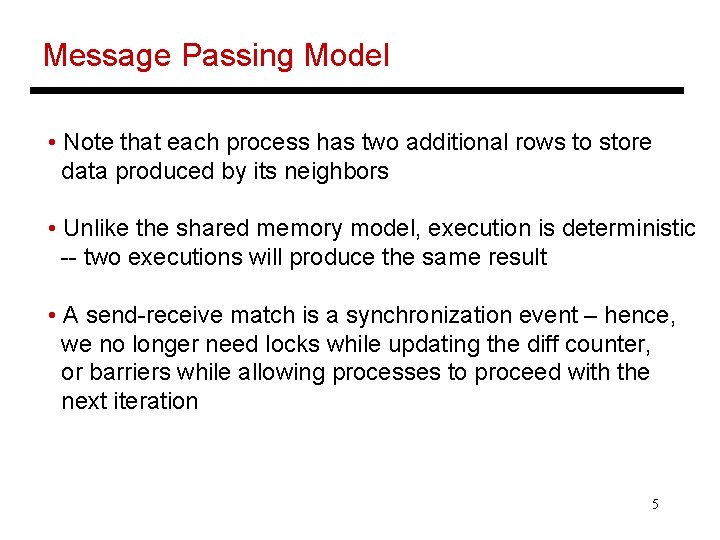 Message Passing Model

• Note that each process has two additional rows to store data produced by its neighbors

• Unlike the shared memory model, execution is deterministic -- two executions will produce the same result

• A send-receive match is a synchronization event – hence, we no longer need locks while updating the diff counter, or barriers while allowing processes to proceed with the next iteration

5